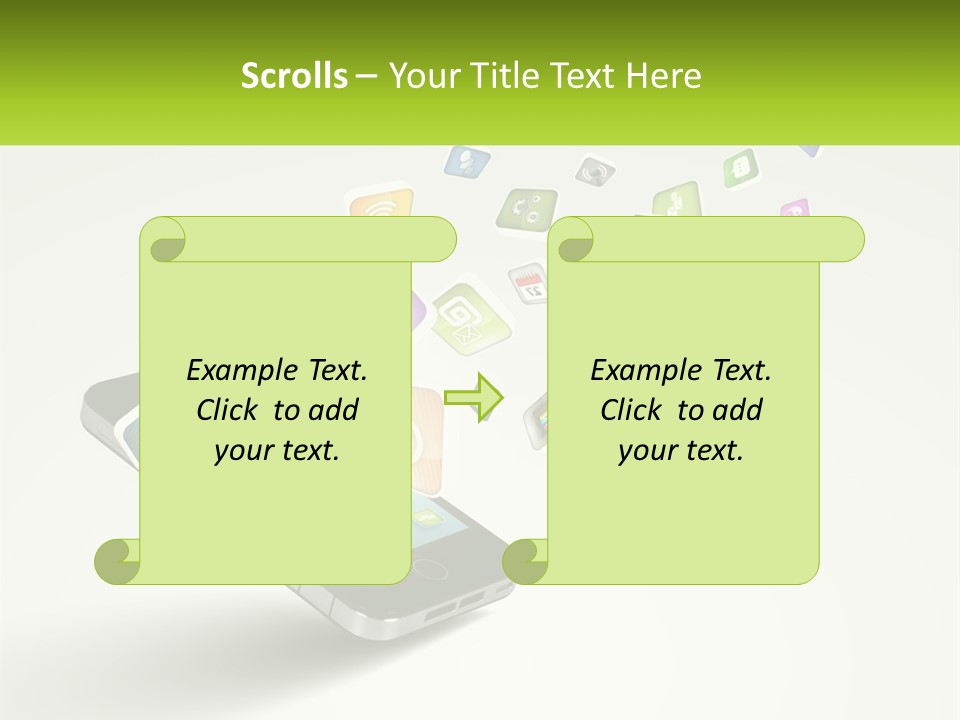 Scrolls – Your Title Text Here

Example Text. Click to add your text.

Example Text. Click to add your text.